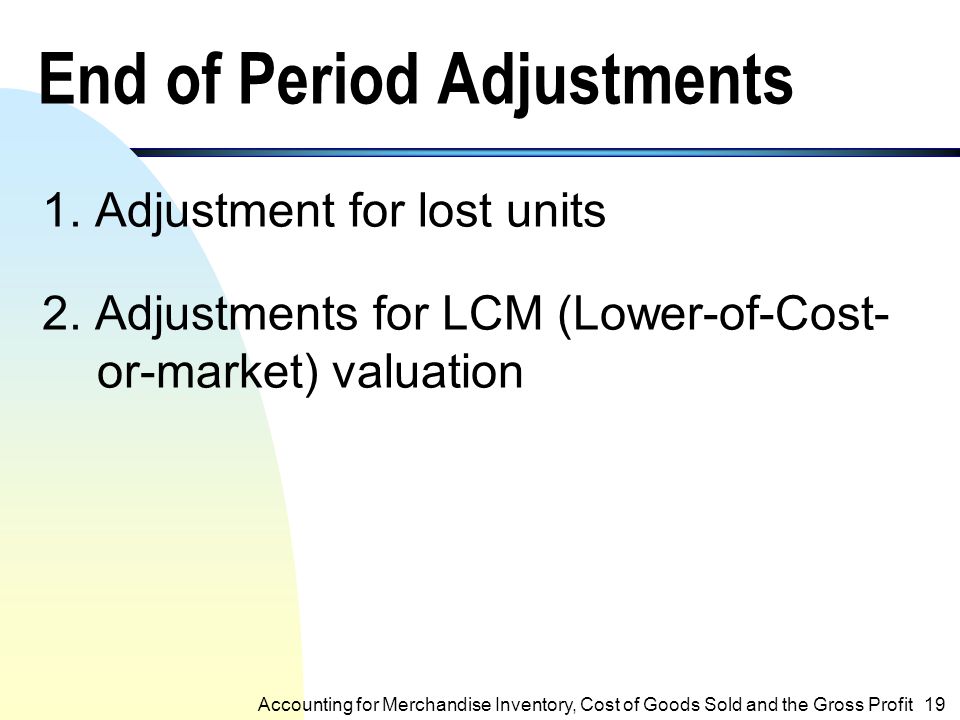 End of Period Adjustments

1. Adjustment for lost units

2. Adjustments for LCM (Lower-of-Cost-or-market) valuation

Accounting for Merchandise Inventory, Cost of Goods Sold and the Gross Profit 19